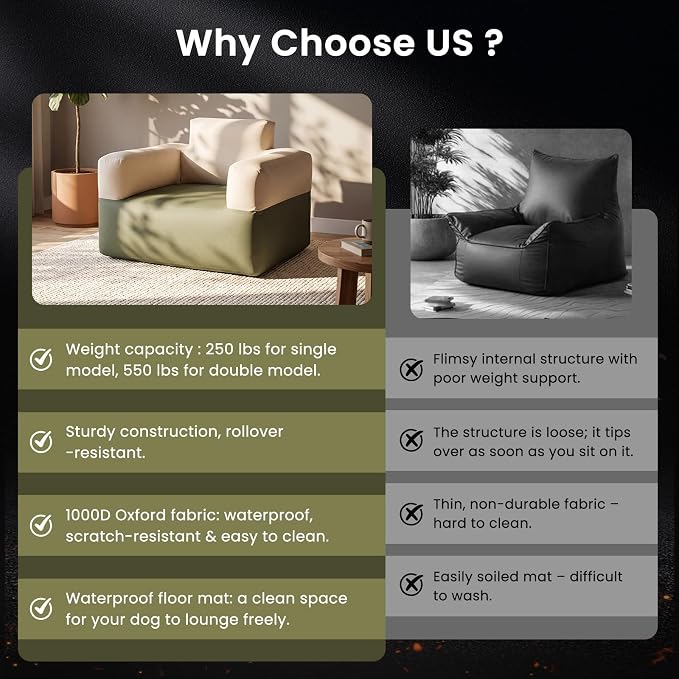 Why Choose US ?

Weight capacity : 250 lbs for single model, 550 lbs for double model.

Sturdy construction, rollover -resistant.

1000D Oxford fabric: waterproof, scratch-resistant & easy to clean.

Waterproof floor mat: a clean space for your dog to lounge freely.

Flimsy internal structure with poor weight support.

The structure is loose; it tips over as soon as you sit on it.

Thin, non-durable fabric – hard to clean.

Easily soiled mat – difficult to wash.